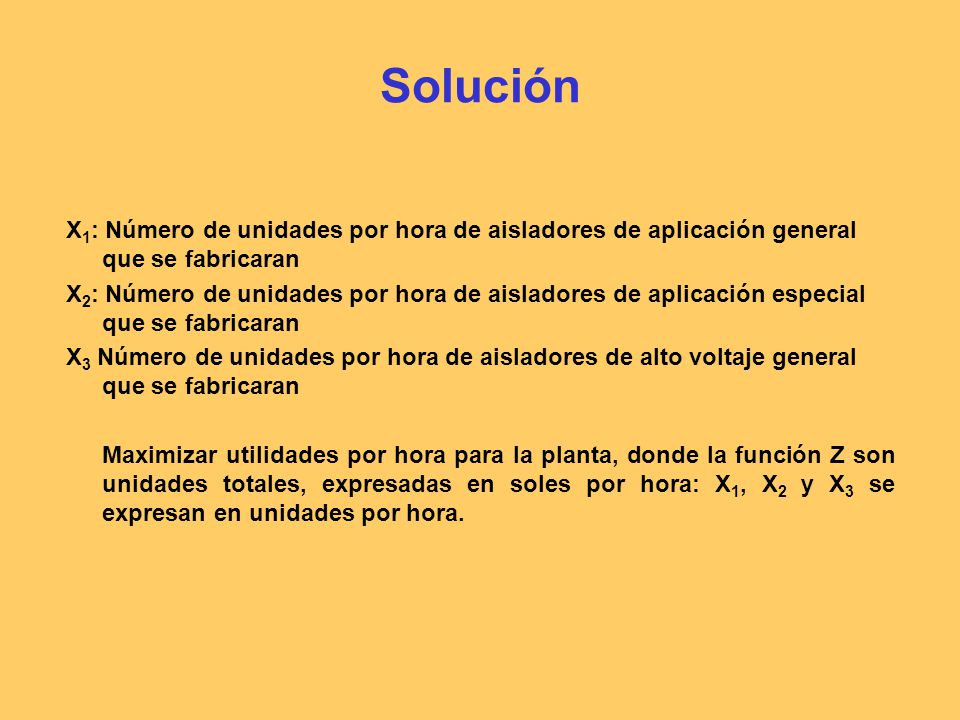 Solución

$X_1$: Número de unidades por hora de aisladores de aplicación general que se fabricaran

$X_2$: Número de unidades por hora de aisladores de aplicación especial que se fabricaran

$X_3$ Número de unidades por hora de aisladores de alto voltaje general que se fabricaran

Maximizar utilidades por hora para la planta, donde la función Z son unidades totales, expresadas en soles por hora: $X_1$, $X_2$ y $X_3$ se expresan en unidades por hora.